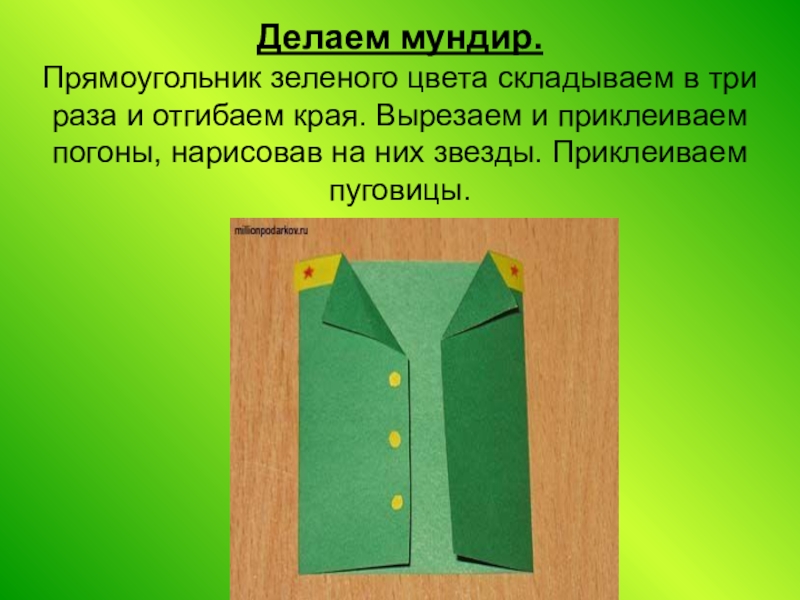 Делаем мундир.

Прямоугольник зеленого цвета складываем в три раза и отгибаем края. Вырезаем и приклеиваем погоны, нарисовав на них звезды. Приклеиваем пуговицы.

millionpodarkov.ru